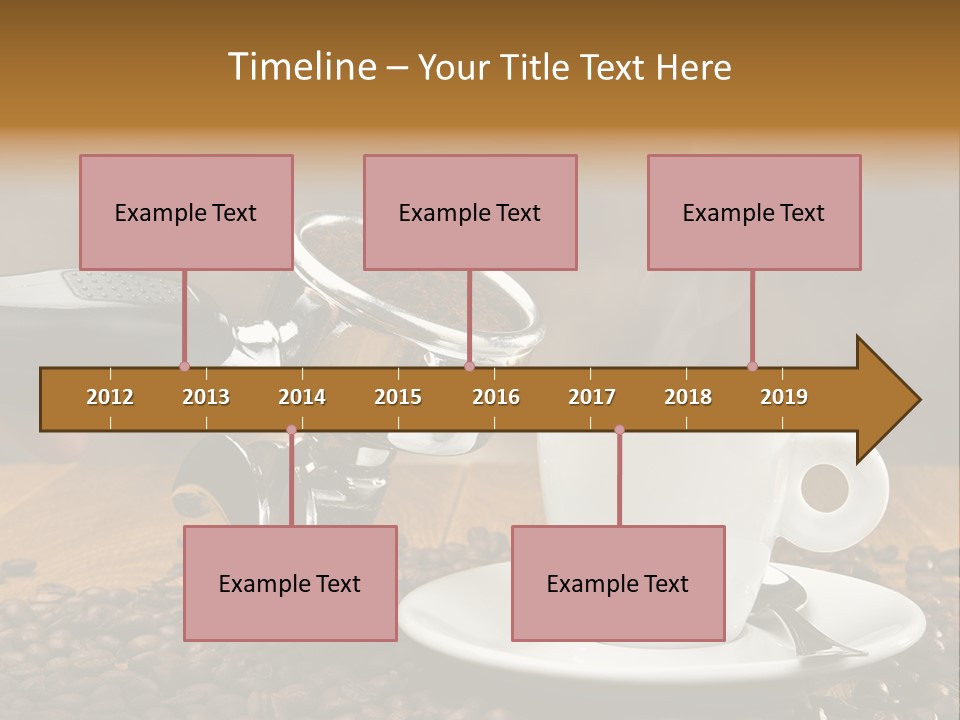 Timeline – Your Title Text Here

Example Text

Example Text

Example Text

2012 2013 2014 2015 2016 2017 2018 2019

Example Text

Example Text